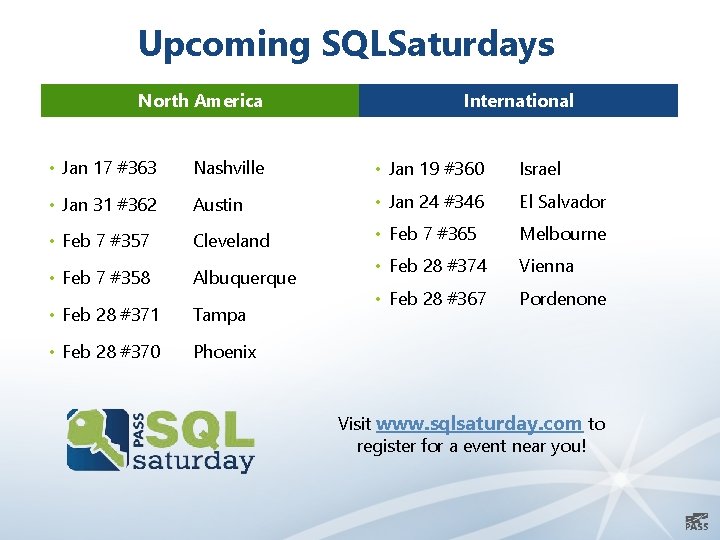 Upcoming SQLSaturdays

North America

• Jan 17 #363 Nashville
• Jan 31 #362 Austin
• Feb 7 #357 Cleveland
• Feb 7 #358 Albuquerque
• Feb 28 #371 Tampa
• Feb 28 #370 Phoenix

International

• Jan 19 #360 Israel
• Jan 24 #346 El Salvador
• Feb 7 #365 Melbourne
• Feb 28 #374 Vienna
• Feb 28 #367 Pordenone

PASS SQL saturday

Visit www.sqlsaturday.com to register for a event near you!

PASS